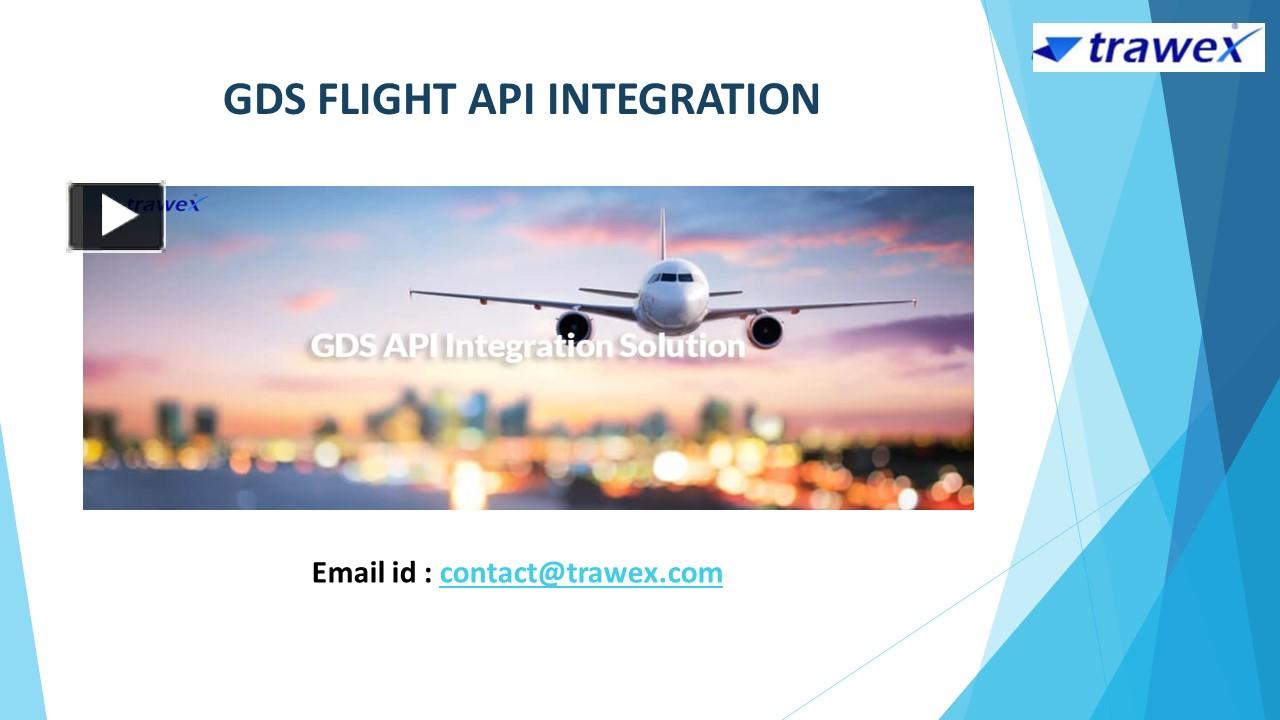 trawex

GDS FLIGHT API INTEGRATION

trawex

GDS API Integration Solution

Email id : contact@trawex.com